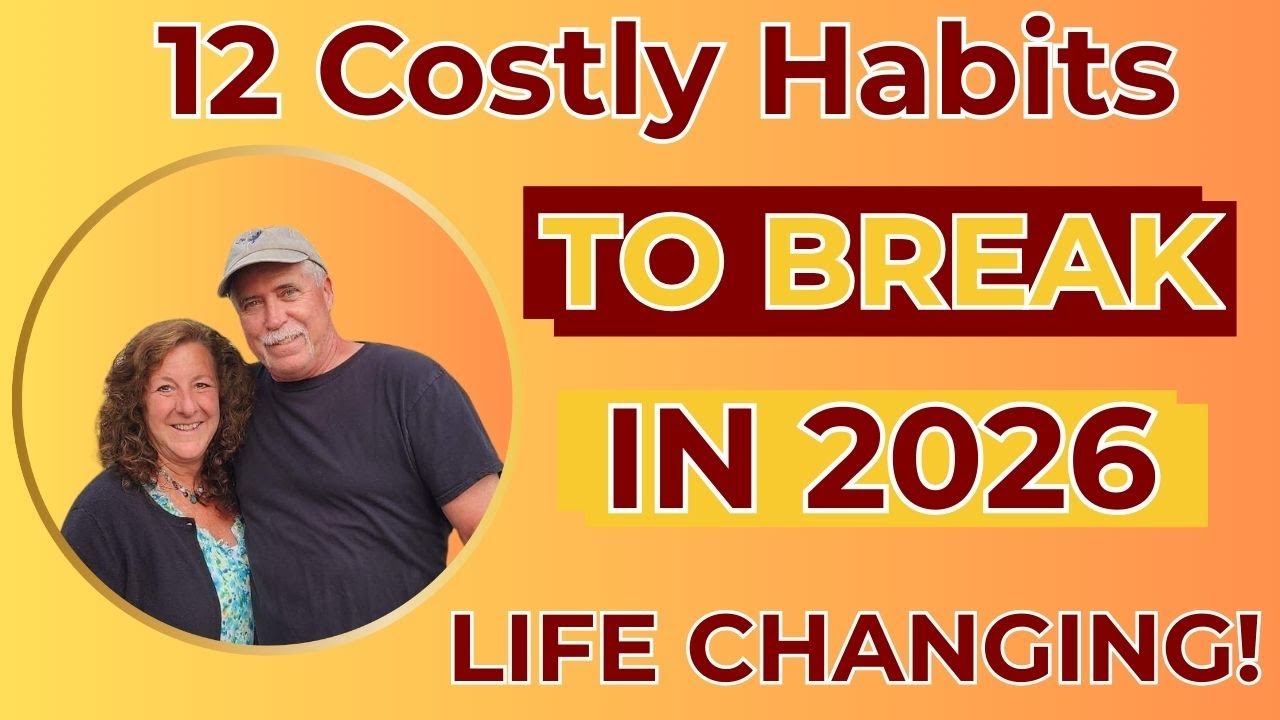 12 Costly Habits

TO BREAK

IN 2026

LIFE CHANGING!